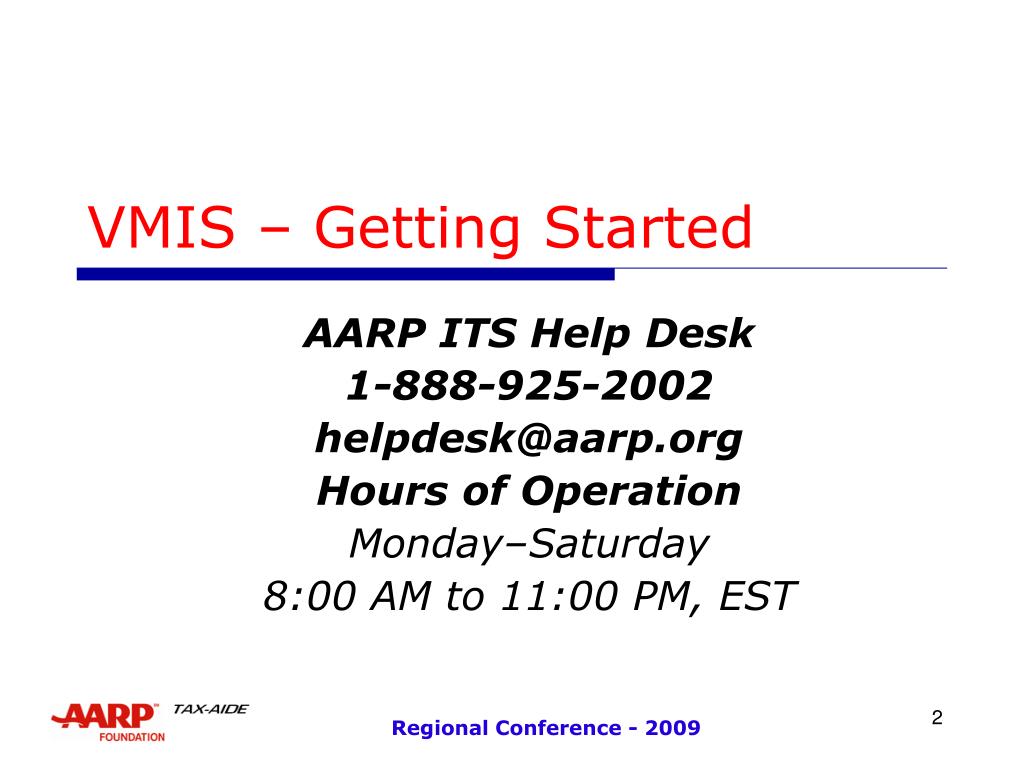 VMIS – Getting Started

AARP ITS Help Desk
1-888-925-2002
helpdesk@aarp.org
Hours of Operation
Monday–Saturday
8:00 AM to 11:00 PM, EST

AARP FOUNDATION TAX-AIDE

Regional Conference - 2009

2